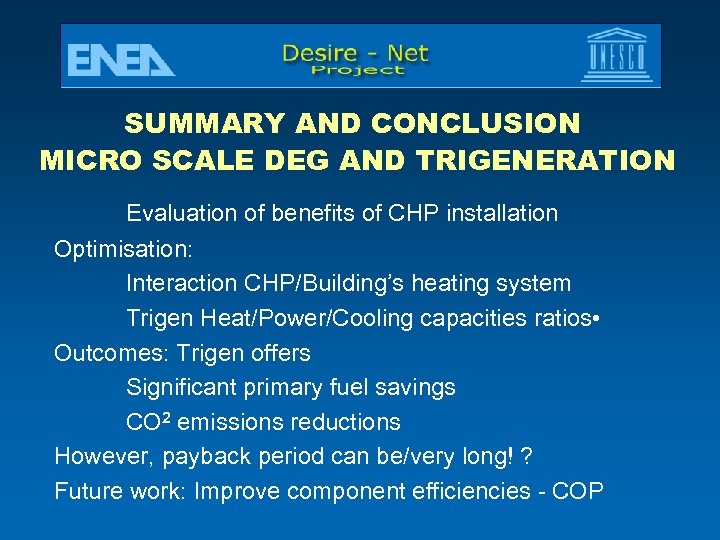 ENEA Desire - Net Project UNESCO

SUMMARY AND CONCLUSION
MICRO SCALE DEG AND TRIGENERATION

Evaluation of benefits of CHP installation
Optimisation:
Interaction CHP/Building's heating system
Trigen Heat/Power/Cooling capacities ratios•
Outcomes: Trigen offers
Significant primary fuel savings
$CO^2$ emissions reductions
However, payback period can be/very long! ?
Future work: Improve component efficiencies - COP